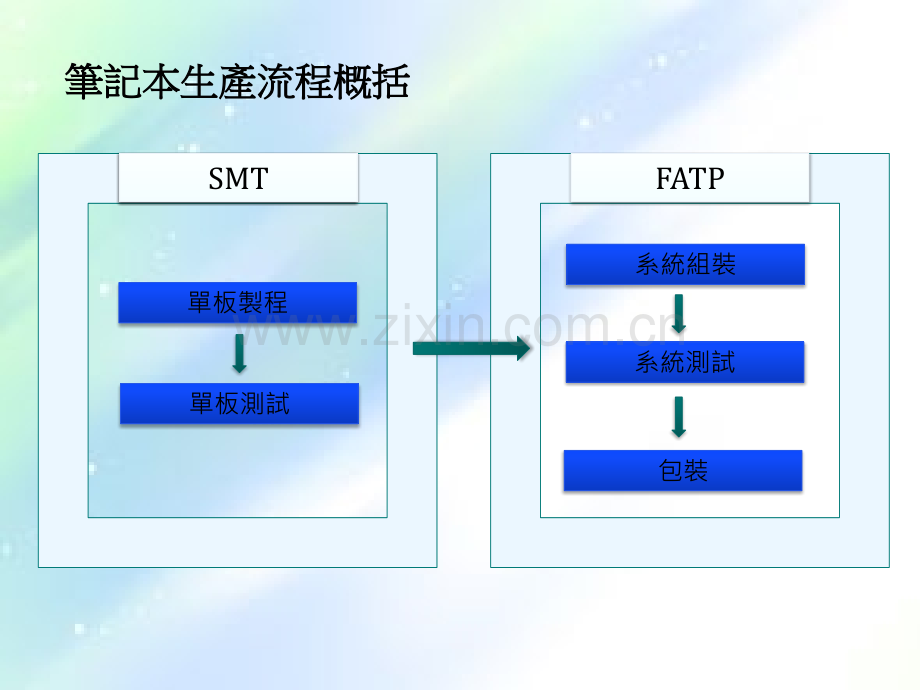 筆記本生產流程概括

SMT

單板製程

單板測試

FATP

系統組裝

系統測試

包裝

www.zixin.com.cn